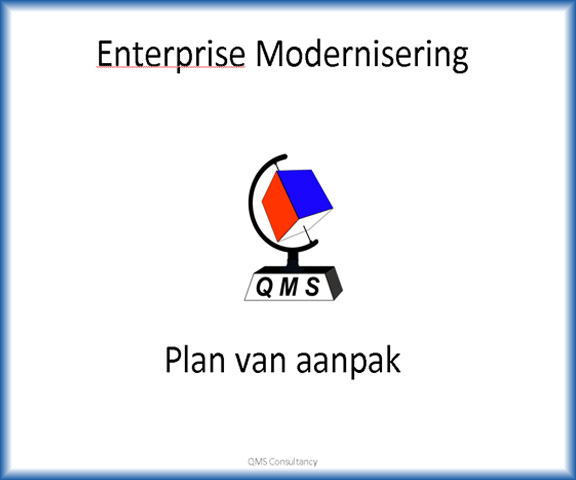 Enterprise Modernisering

QMS

Plan van aanpak

QMS Consultancy